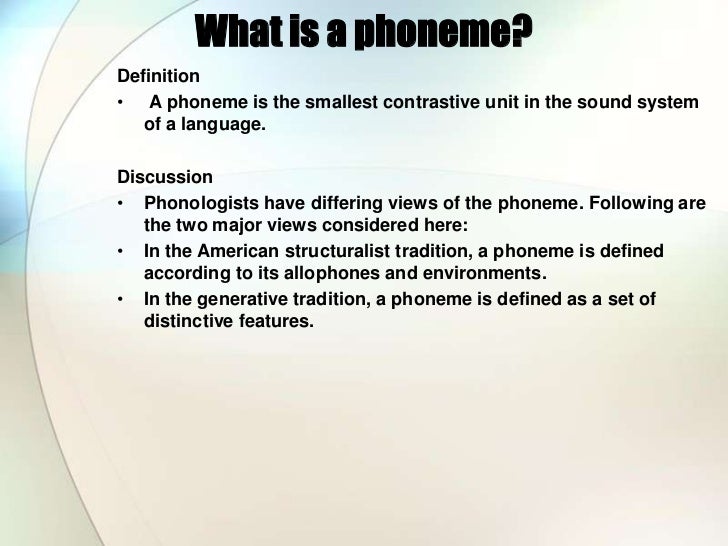 What is a phoneme?

Definition

• A phoneme is the smallest contrastive unit in the sound system of a language.

Discussion

• Phonologists have differing views of the phoneme. Following are the two major views considered here:
• In the American structuralist tradition, a phoneme is defined according to its allophones and environments.
• In the generative tradition, a phoneme is defined as a set of distinctive features.